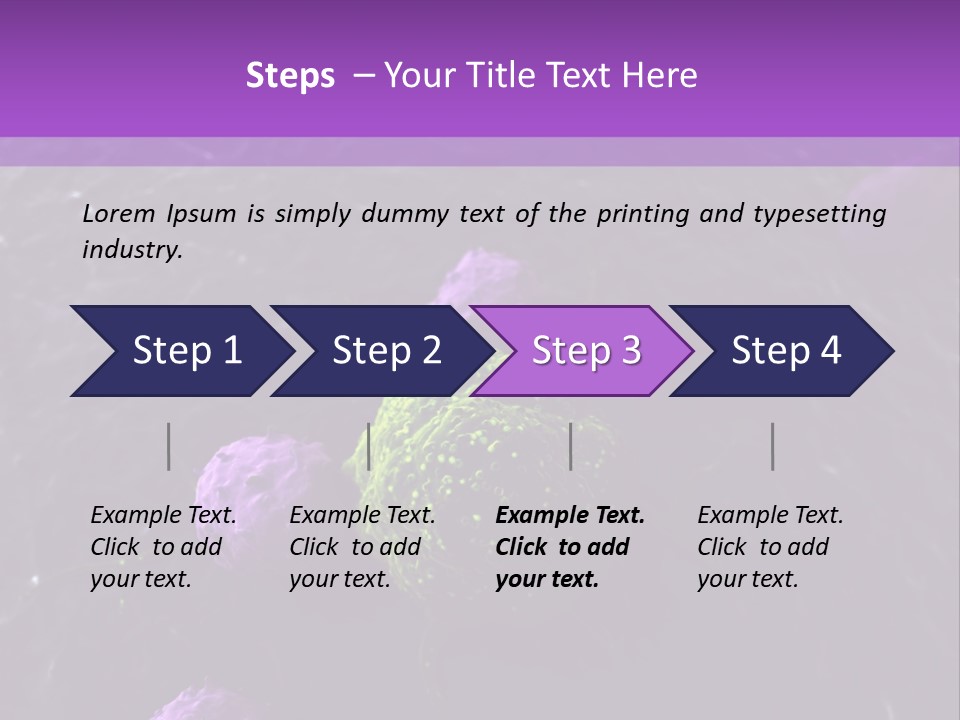 Steps – Your Title Text Here

Lorem Ipsum is simply dummy text of the printing and typesetting industry.

Step 1

Step 2

Step 3

Step 4

Example Text. Click to add your text.

Example Text. Click to add your text.

Example Text. Click to add your text.

Example Text. Click to add your text.